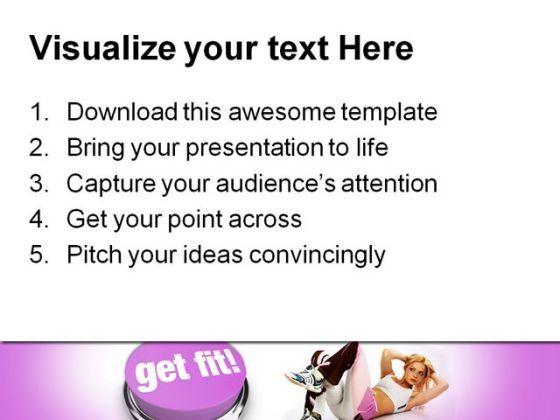 Visualize your text Here

1. Download this awesome template
2. Bring your presentation to life
3. Capture your audience's attention
4. Get your point across
5. Pitch your ideas convincingly

get fit!